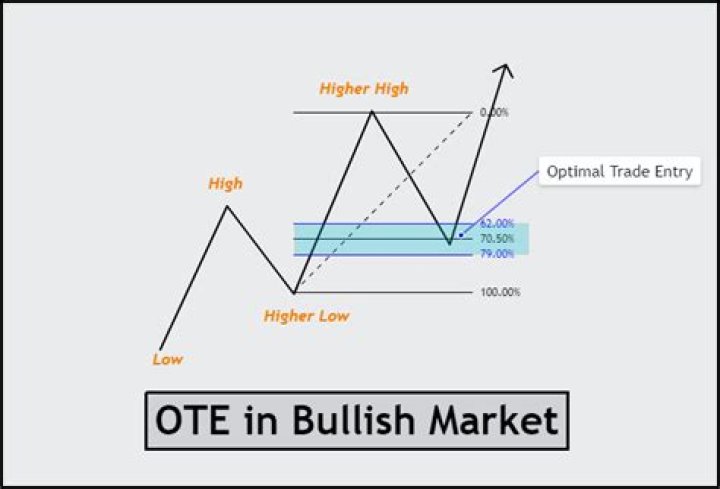 Higher High

0.00%

Optimal Trade Entry

High

62.00%
70.50%
79.00%

100.00%

Higher Low

Low

OTE in Bullish Market